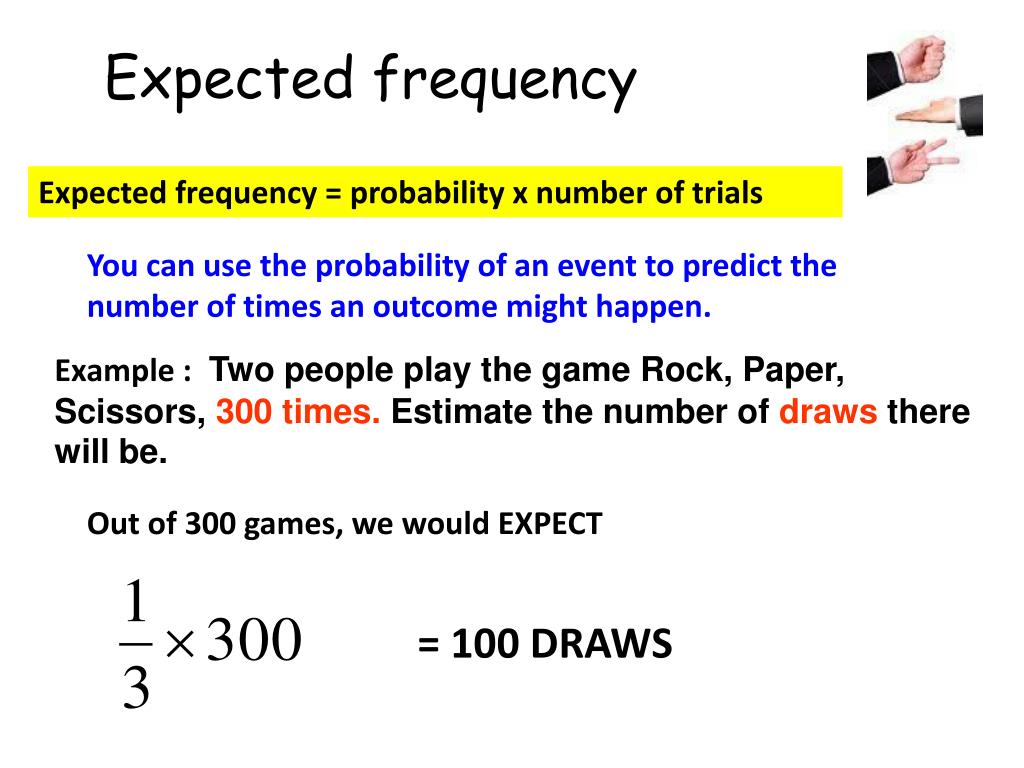 Expected frequency

Expected frequency = probability x number of trials

You can use the probability of an event to predict the number of times an outcome might happen.

Example : Two people play the game Rock, Paper, Scissors, 300 times. Estimate the number of draws there will be.

Out of 300 games, we would EXPECT

$\frac{1}{3} \times 300$ = 100 DRAWS